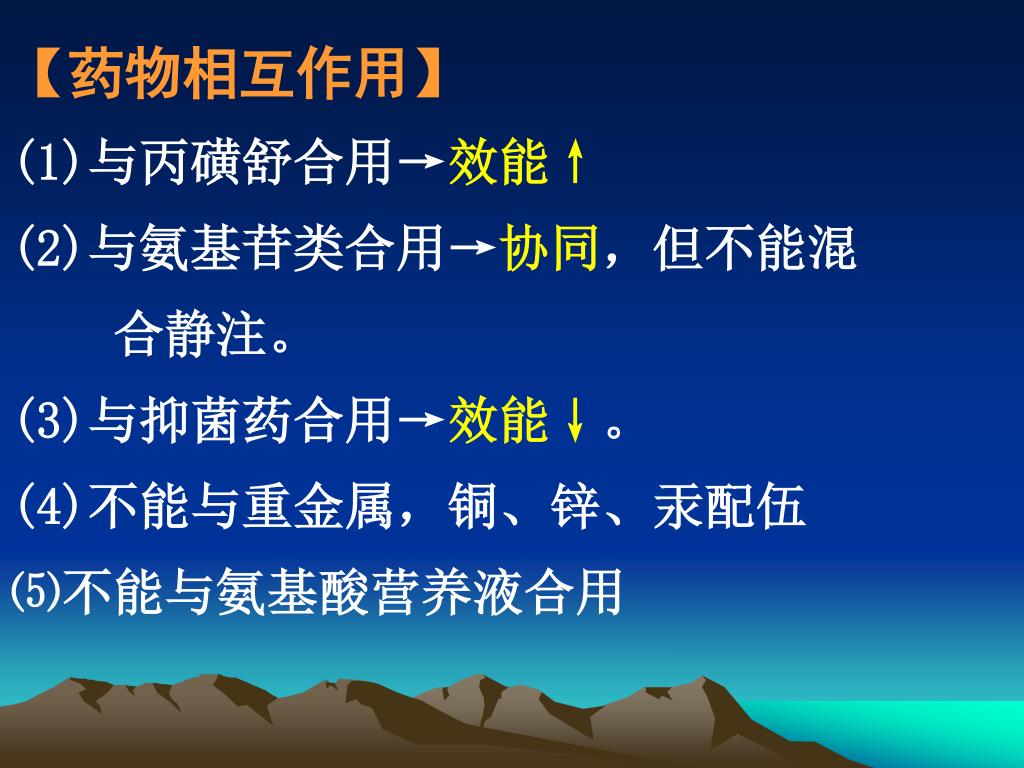 【药物相互作用】

⑴与丙磺舒合用→效能↑

⑵与氨基苷类合用→协同，但不能混合静注。

⑶与抑菌药合用→效能↓。

⑷不能与重金属，铜、锌、汞配伍

⑸不能与氨基酸营养液合用